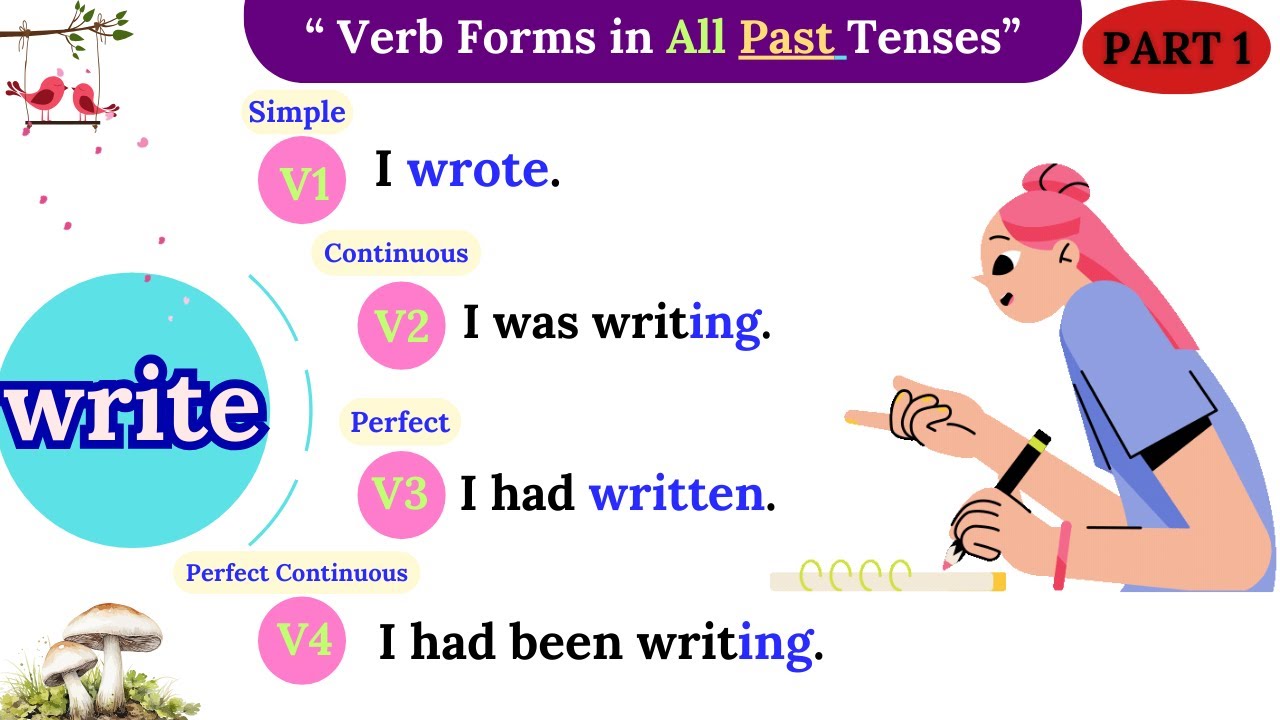 “ Verb Forms in All Past Tenses”

PART 1

write

Simple
V1 I wrote.

Continuous
V2 I was writing.

Perfect
V3 I had written.

Perfect Continuous
V4 I had been writing.